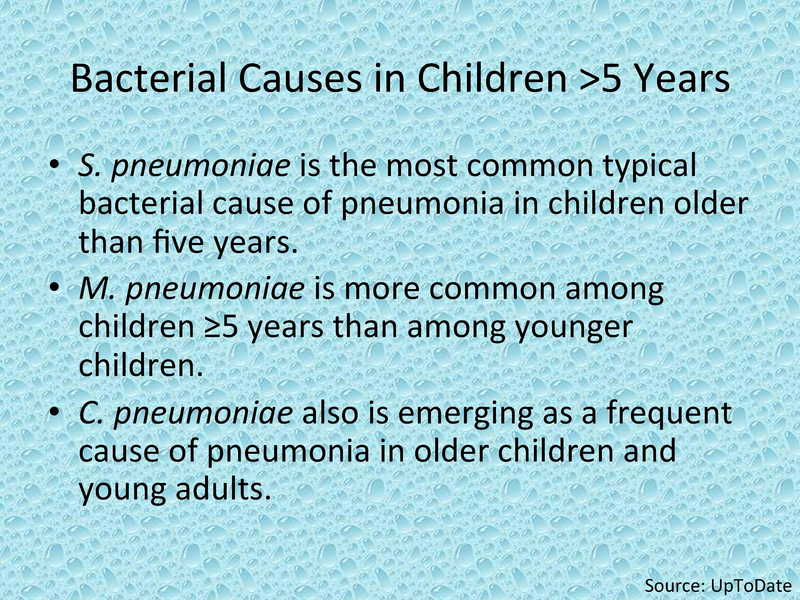 Bacterial Causes in Children >5 Years

• S. pneumoniae is the most common typical bacterial cause of pneumonia in children older than five years.
• M. pneumoniae is more common among children ≥5 years than among younger children.
• C. pneumoniae also is emerging as a frequent cause of pneumonia in older children and young adults.

Source: UpToDate